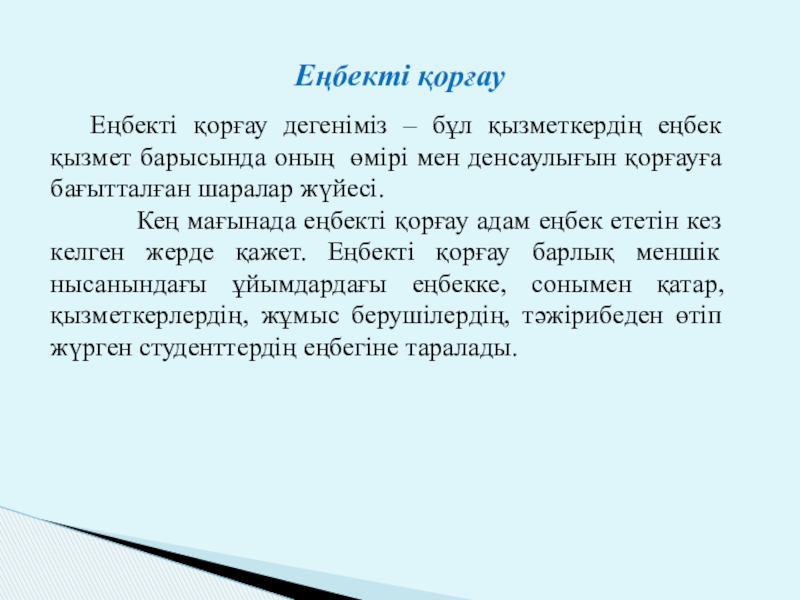 Еңбекті қорғау

Еңбекті қорғау дегеніміз – бұл қызметкердің еңбек қызмет барысында оның өмірі мен денсаулығын қорғауға бағытталған шаралар жүйесі.

Кең мағынада еңбекті қорғау адам еңбек ететін кез келген жерде қажет. Еңбекті қорғау барлық меншік нысанындағы ұйымдардағы еңбекке, сонымен қатар, қызметкерлердің, жұмыс берушілердің, тәжірибеден өтіп жүрген студенттердің еңбегіне таралады.